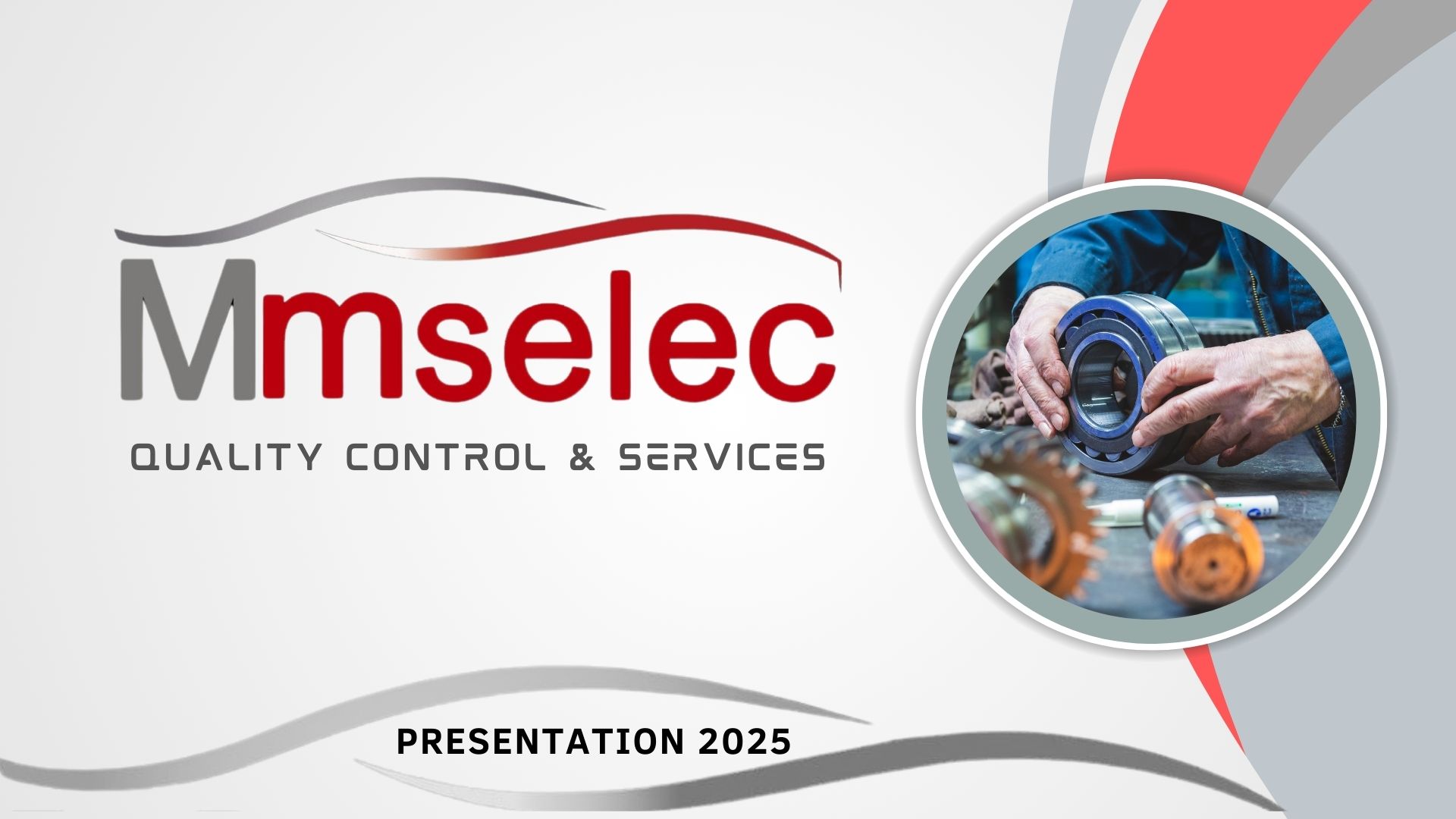 Mmselec
QUALITY CONTROL & SERVICES

PRESENTATION 2025